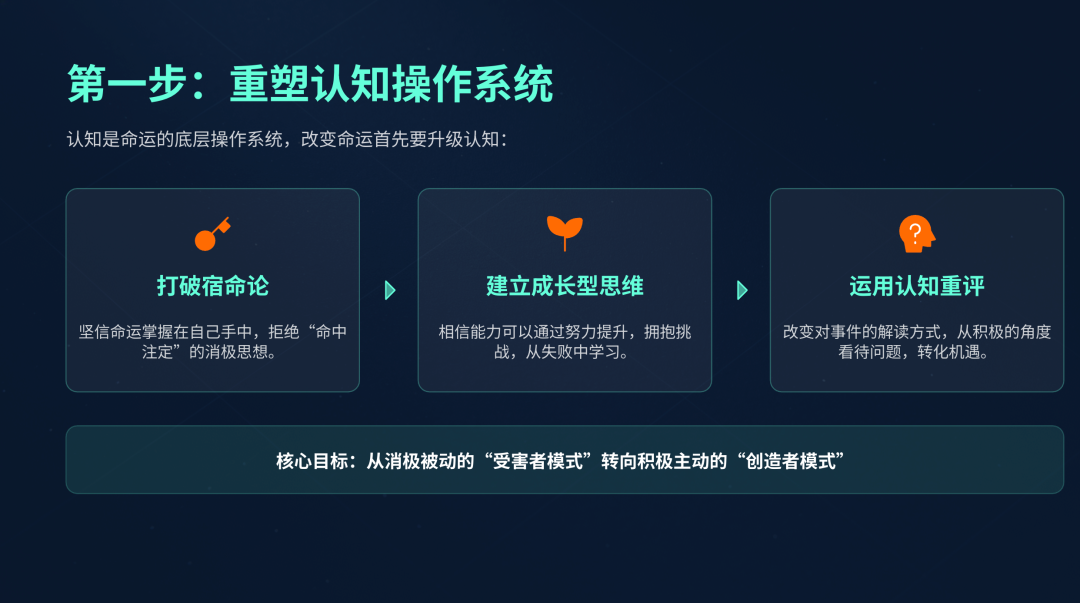 第一步：重塑认知操作系统

认知是命运的底层操作系统，改变命运首先要升级认知：

打破宿命论

坚信命运掌握在自己手中，拒绝“命中注定”的消极思想。

建立成长型思维

相信能力可以通过努力提升，拥抱挑战，从失败中学习。

运用认知重评

改变对事件的解读方式，从积极的角度看待问题，转化机遇。

核心目标：从消极被动的“受害者模式”转向积极主动的“创造者模式”